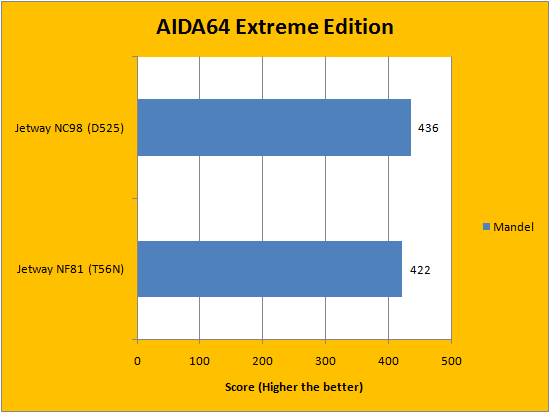 AIDA64 Extreme Edition

Jetway NC98 (D525)

436

Jetway NF81 (T56N)

422

Mandel

0 100 200 300 400 500

Score (Higher the better)